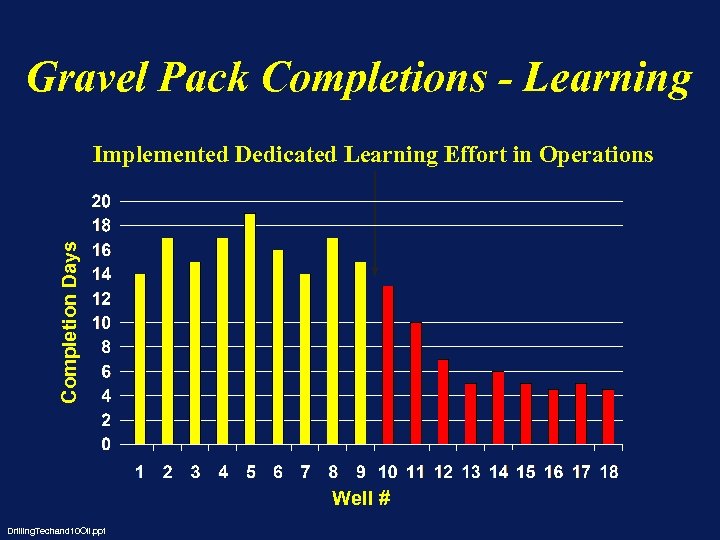 Gravel Pack Completions - Learning

Implemented Dedicated Learning Effort in Operations

Completion Days

20
18
16
14
12
10
8
6
4
2
0

1 2 3 4 5 6 7 8 9 10 11 12 13 14 15 16 17 18

Well #

DrillingTechand10Oil.ppt